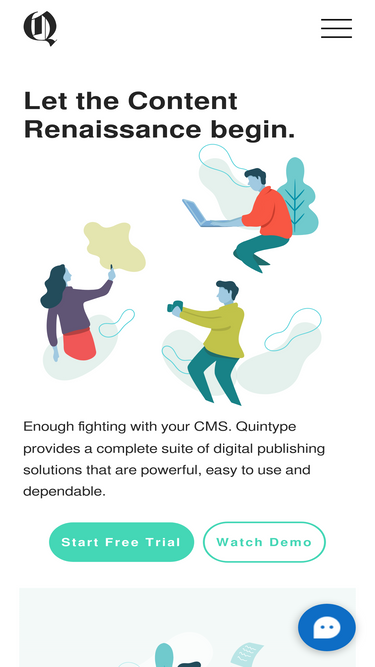 Let the Content Renaissance begin.

Enough fighting with your CMS. Quintype provides a complete suite of digital publishing solutions that are powerful, easy to use and dependable.

Start Free Trial

Watch Demo